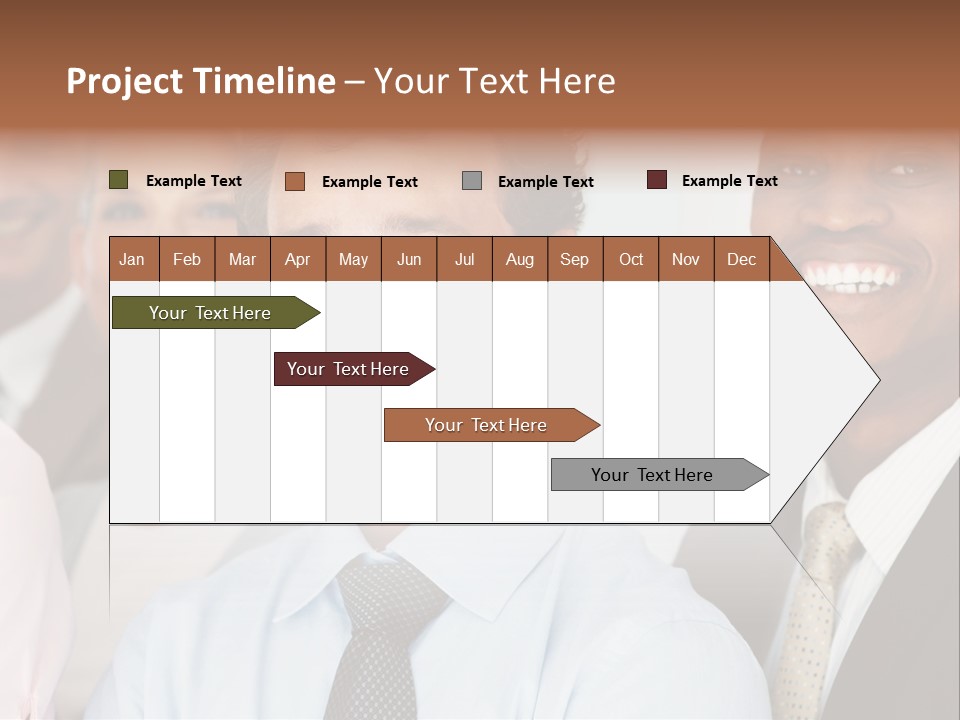 Project Timeline – Your Text Here

Example Text
Example Text
Example Text
Example Text

| Jan | Feb | Mar | Apr | May | Jun | Jul | Aug | Sep | Oct | Nov | Dec |
|---|---|---|---|---|---|---|---|---|---|---|---|

Your Text Here
Your Text Here
Your Text Here
Your Text Here